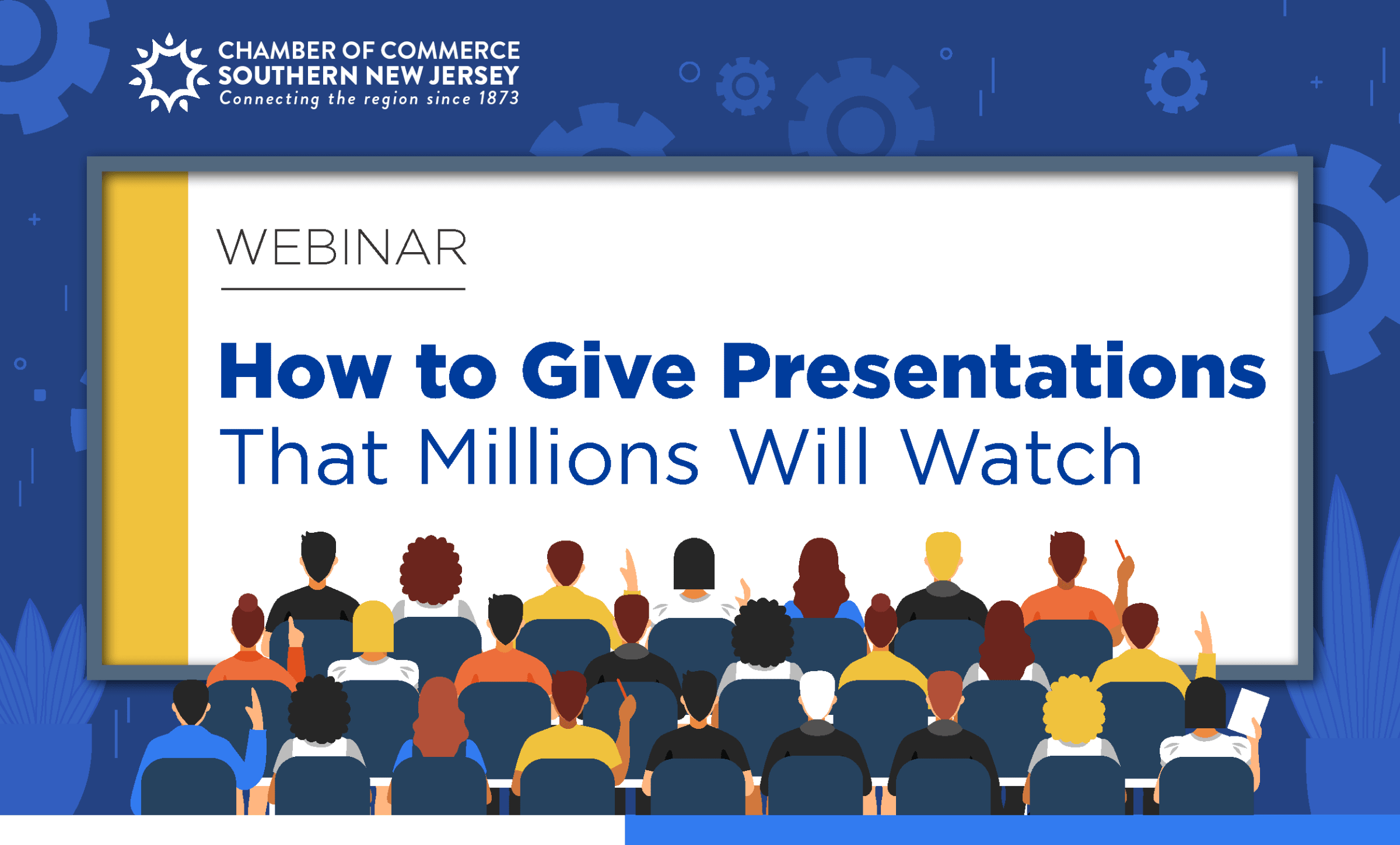 CHAMBER OF COMMERCE
SOUTHERN NEW JERSEY
Connecting the region since 1873

WEBINAR

How to Give Presentations
That Millions Will Watch